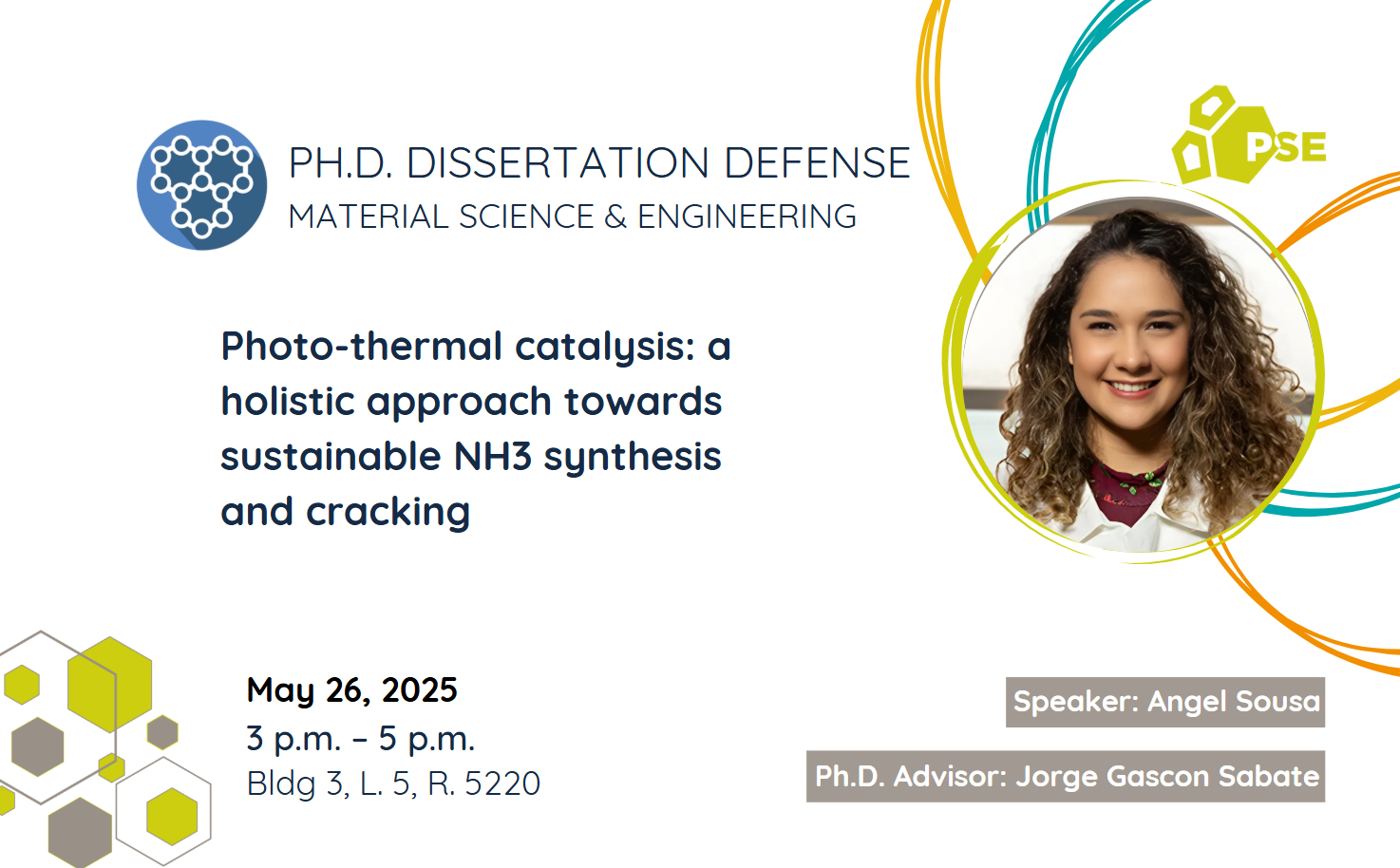 PH.D. DISSERTATION DEFENSE
MATERIAL SCIENCE & ENGINEERING

PSE

Photo-thermal catalysis: a holistic approach towards sustainable NH3 synthesis and cracking

May 26, 2025
3 p.m. – 5 p.m.
Bldg 3, L. 5, R. 5220

Speaker: Angel Sousa

Ph.D. Advisor: Jorge Gascon Sabate